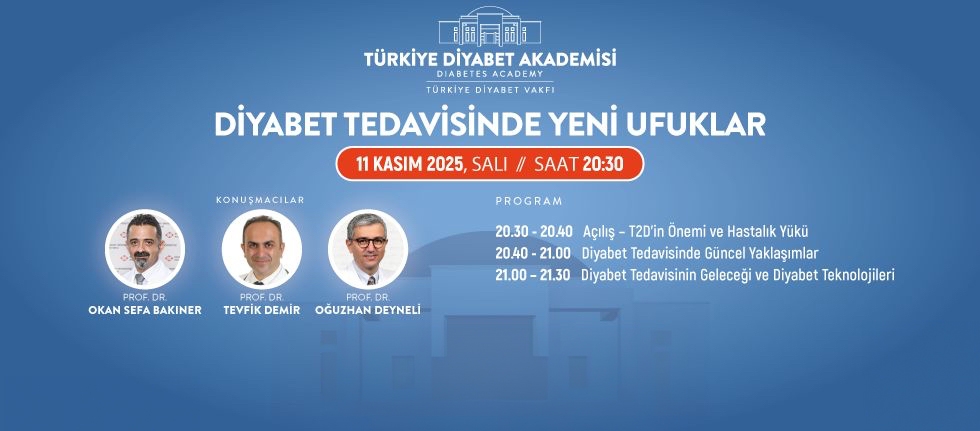 TÜRKİYE DİYABET AKADEMİSİ
DIABETES ACADEMY
TÜRKİYE DİYABET VAKFI

DİYABET TEDAVİSİNDE YENİ UFUKLAR

11 KASIM 2025, SALI // SAAT 20:30

KONUŞMACILAR

PROF. DR.
OKAN SEFA BAKINER

PROF. DR.
TEVFİK DEMİR

PROF. DR.
OĞUZHAN DEYNELİ

PROGRAM

20.30 - 20.40 Açılış – T2D'in Önemi ve Hastalık Yükü
20.40 - 21.00 Diyabet Tedavisinde Güncel Yaklaşımlar
21.00 - 21.30 Diyabet Tedavisinin Geleceği ve Diyabet Teknolojileri